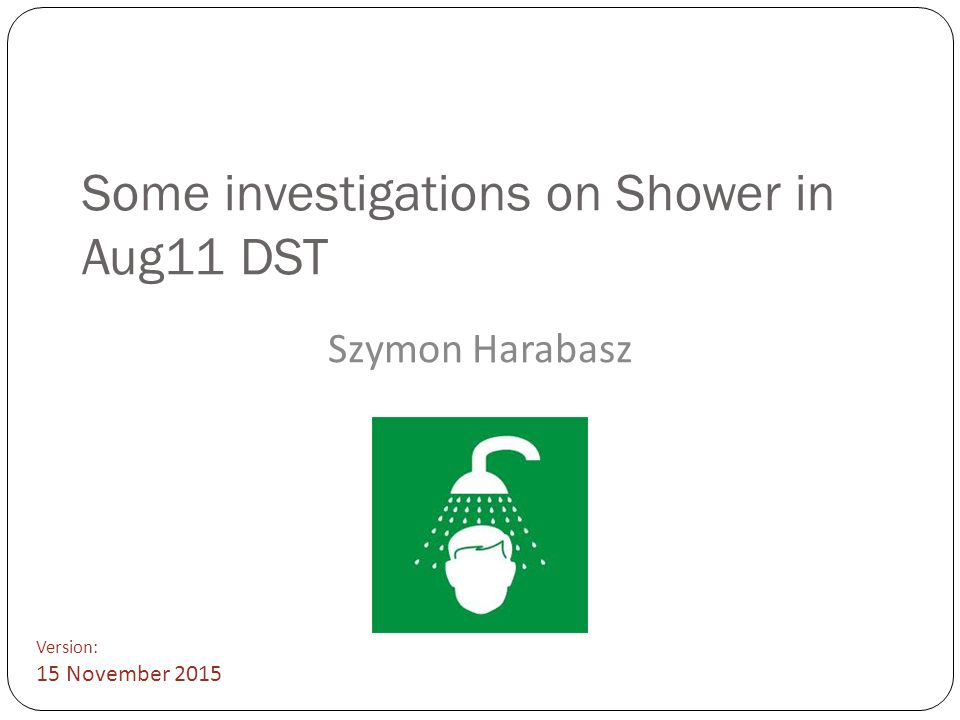 Some investigations on Shower in Aug11 DST

Szymon Harabasz

Version:
15 November 2015